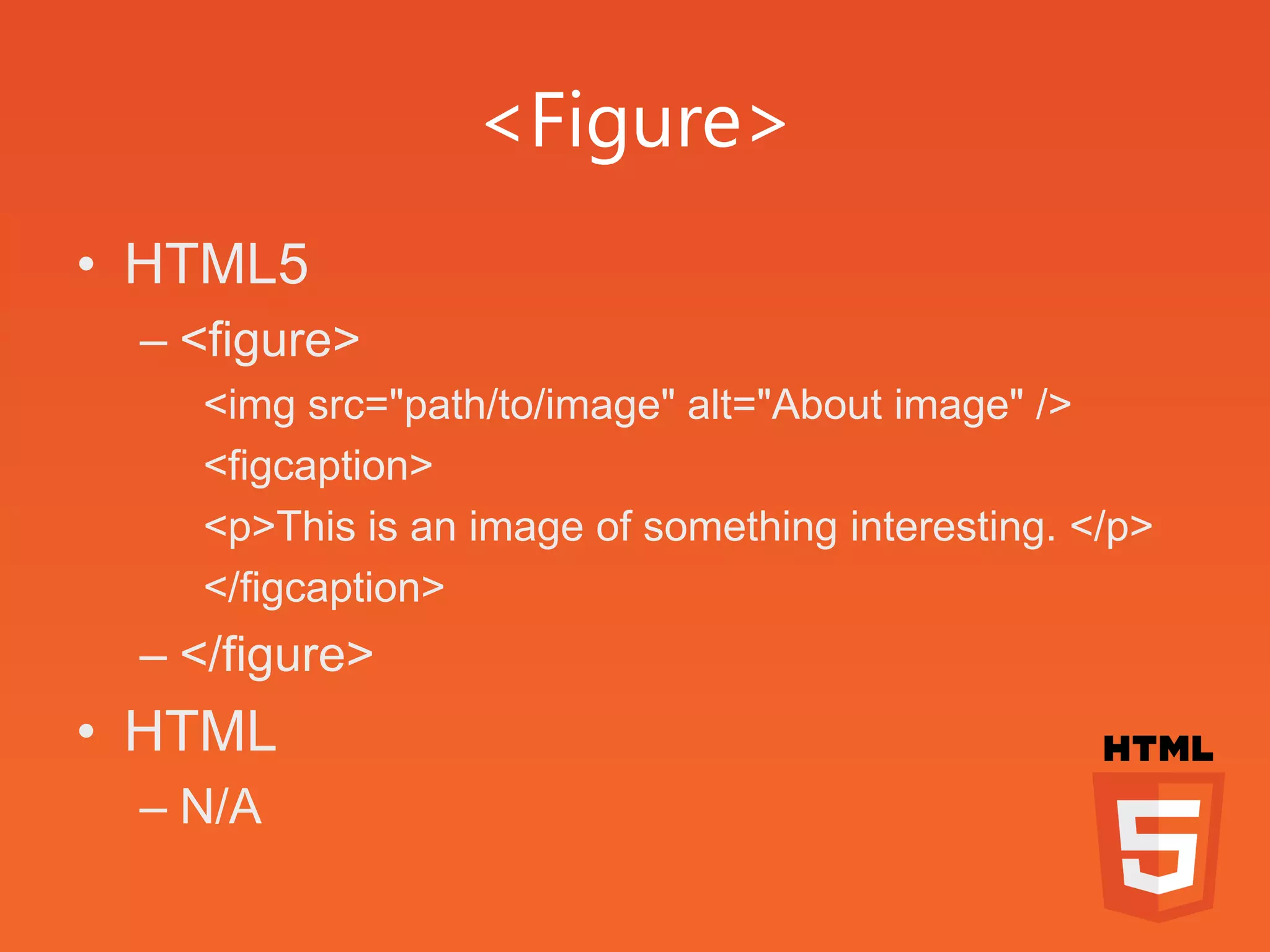 <Figure>

• HTML5
 – <figure>
 <img src="path/to/image" alt="About image" />
 <figcaption>
 <p>This is an image of something interesting. </p>
 </figcaption>
 – </figure>
• HTML
 – N/A

HTML
5